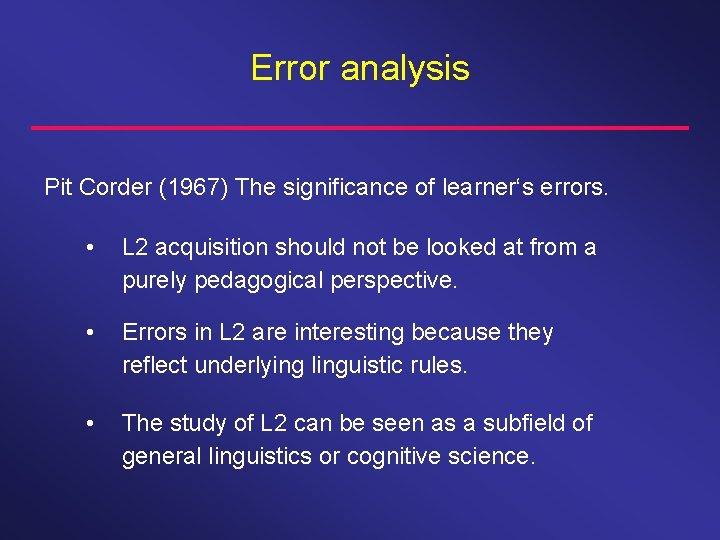 Error analysis

Pit Corder (1967) The significance of learner‘s errors.

• L2 acquisition should not be looked at from a purely pedagogical perspective.

• Errors in L2 are interesting because they reflect underlying linguistic rules.

• The study of L2 can be seen as a subfield of general linguistics or cognitive science.